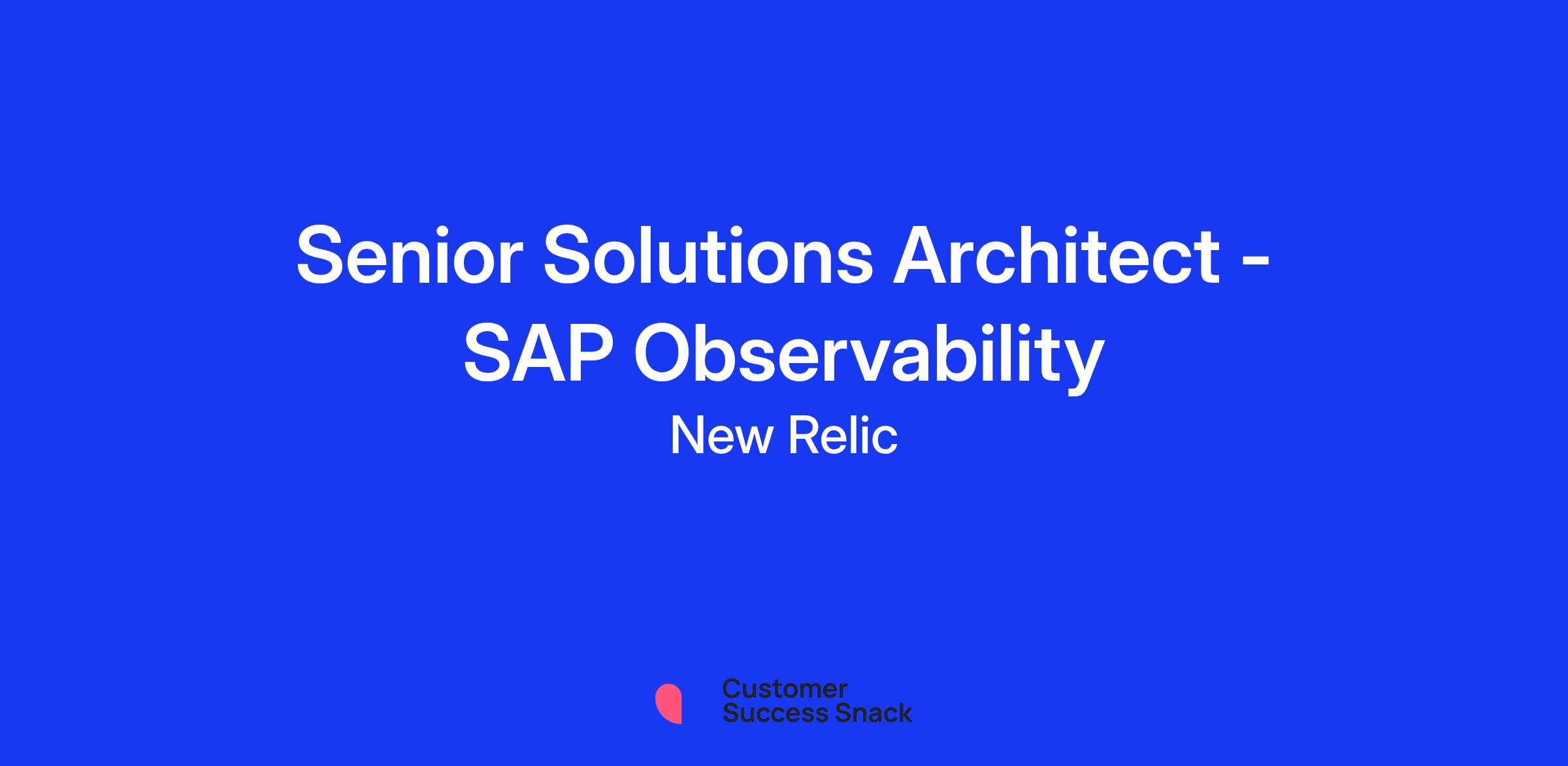 Senior Solutions Architect - SAP Observability

New Relic

Customer Success Snack